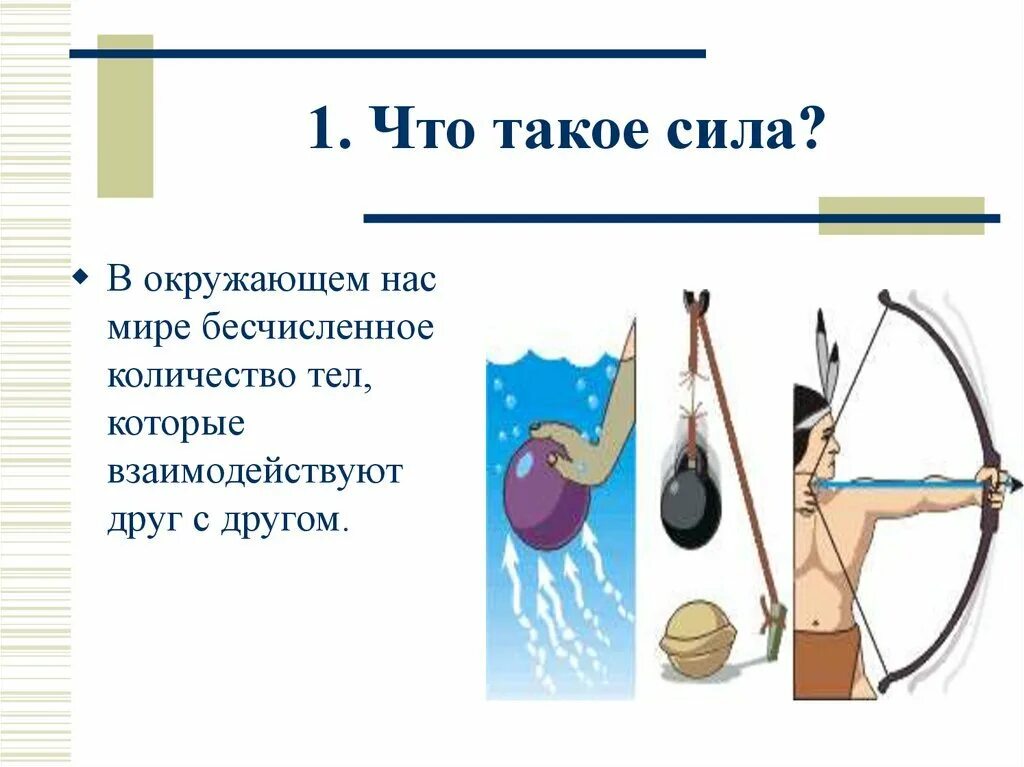 1. Что такое сила?

В окружающем нас мире бесчисленное количество тел, которые взаимодействуют друг с другом.